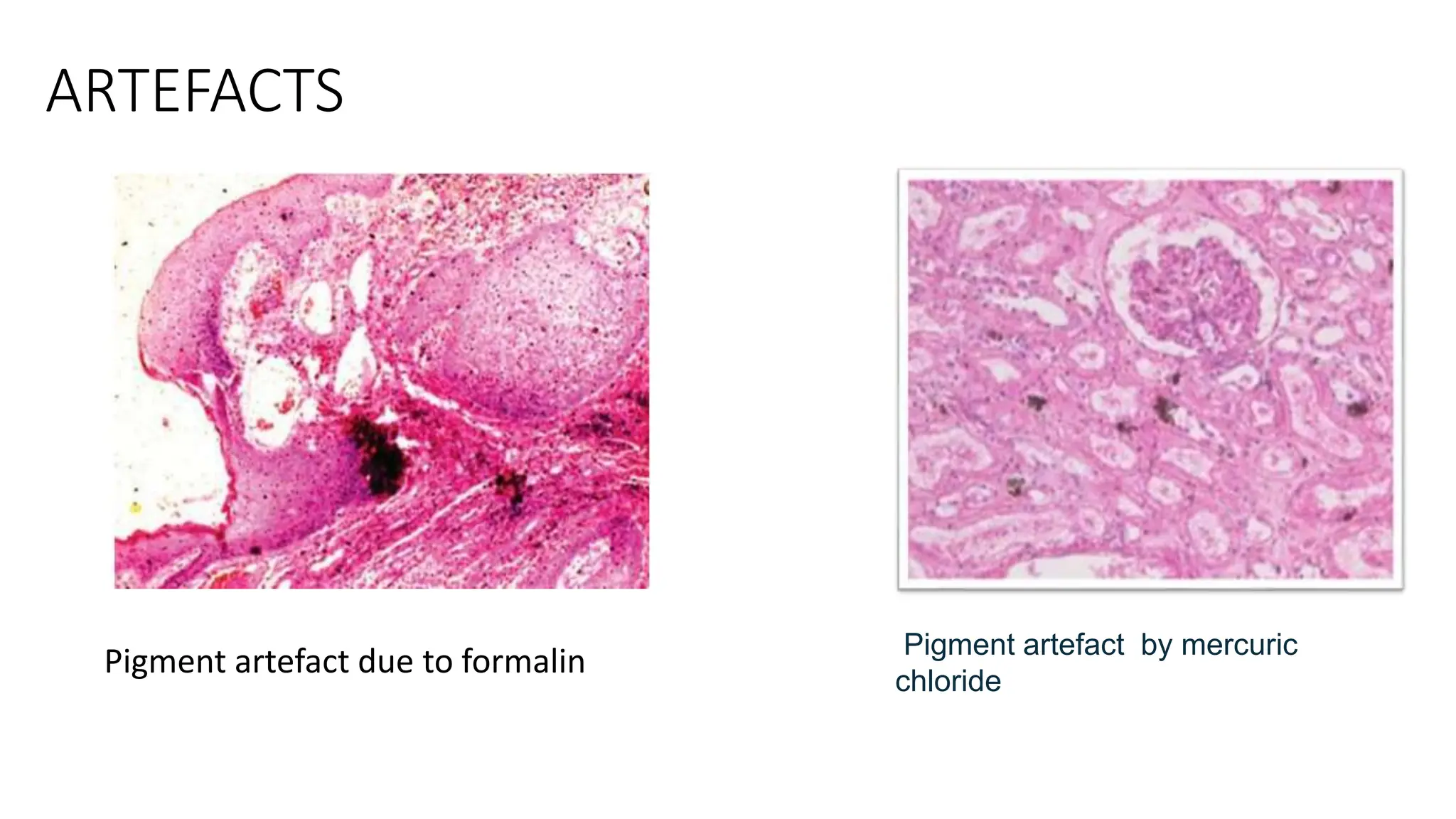 ARTEFACTS

Pigment artefact due to formalin

Pigment artefact by mercuric chloride